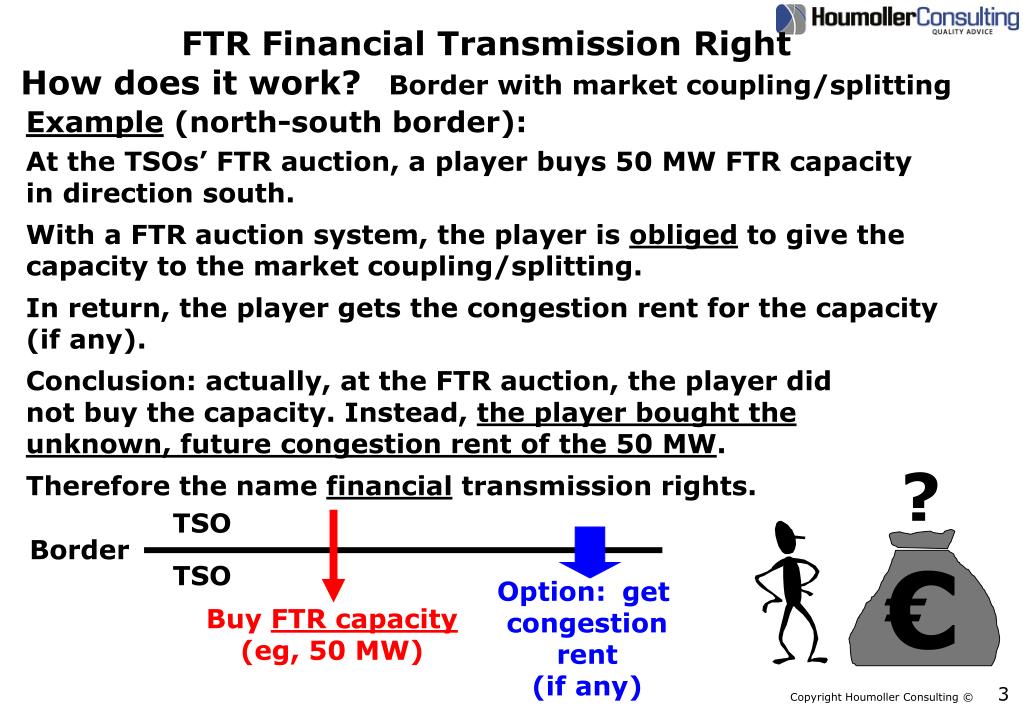 HoumollerConsulting
QUALITY ADVICE

FTR Financial Transmission Right

How does it work? Border with market coupling/splitting

Example (north-south border):

At the TSOs' FTR auction, a player buys 50 MW FTR capacity in direction south.

With a FTR auction system, the player is obliged to give the capacity to the market coupling/splitting.

In return, the player gets the congestion rent for the capacity (if any).

Conclusion: actually, at the FTR auction, the player did not buy the capacity. Instead, the player bought the unknown, future congestion rent of the 50 MW.

Therefore the name financial transmission rights.

TSO

Border

TSO

Buy FTR capacity (eg, 50 MW)

Option: get congestion rent (if any)

?

€

Copyright Houmoller Consulting ©

3